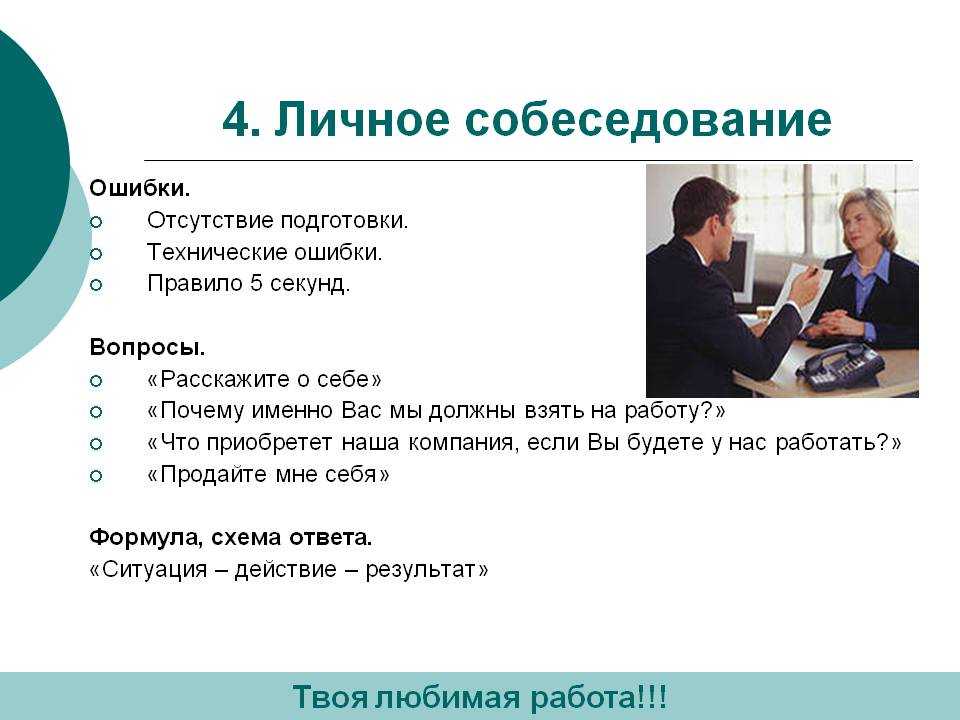 4. Личное собеседование

Ошибки.
- Отсутствие подготовки.
- Технические ошибки.
- Правило 5 секунд.

Вопросы.
- «Расскажите о себе»
- «Почему именно Вас мы должны взять на работу?»
- «Что приобретет наша компания, если Вы будете у нас работать?»
- «Продайте мне себя»

Формула, схема ответа.
«Ситуация – действие – результат»

Твоя любимая работа!!!